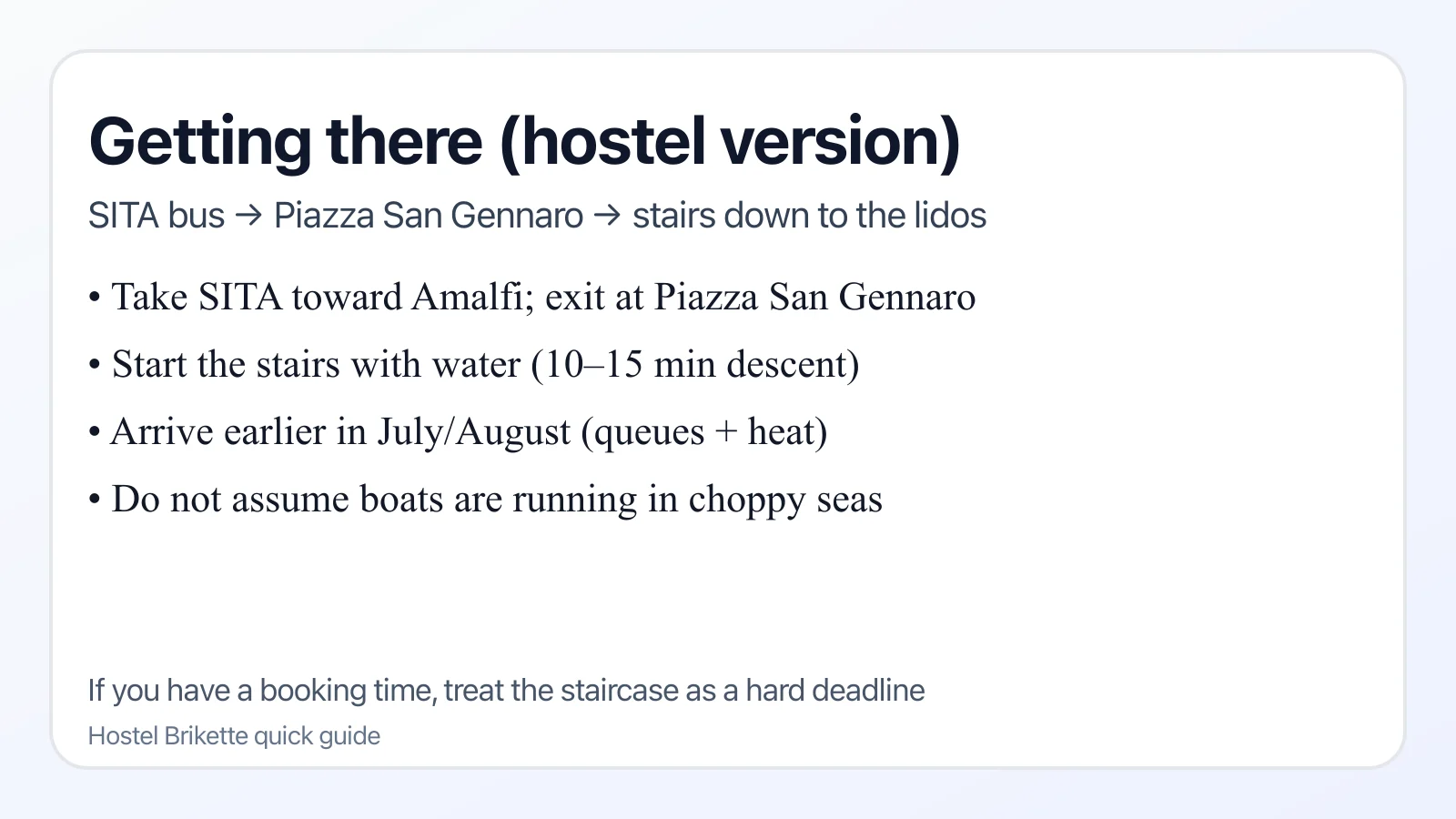 Getting there (hostel version)

SITA bus → Piazza San Gennaro → stairs down to the lidos

• Take SITA toward Amalfi; exit at Piazza San Gennaro
• Start the stairs with water (10–15 min descent)
• Arrive earlier in July/August (queues + heat)
• Do not assume boats are running in choppy seas

If you have a booking time, treat the staircase as a hard deadline

Hostel Brikette quick guide